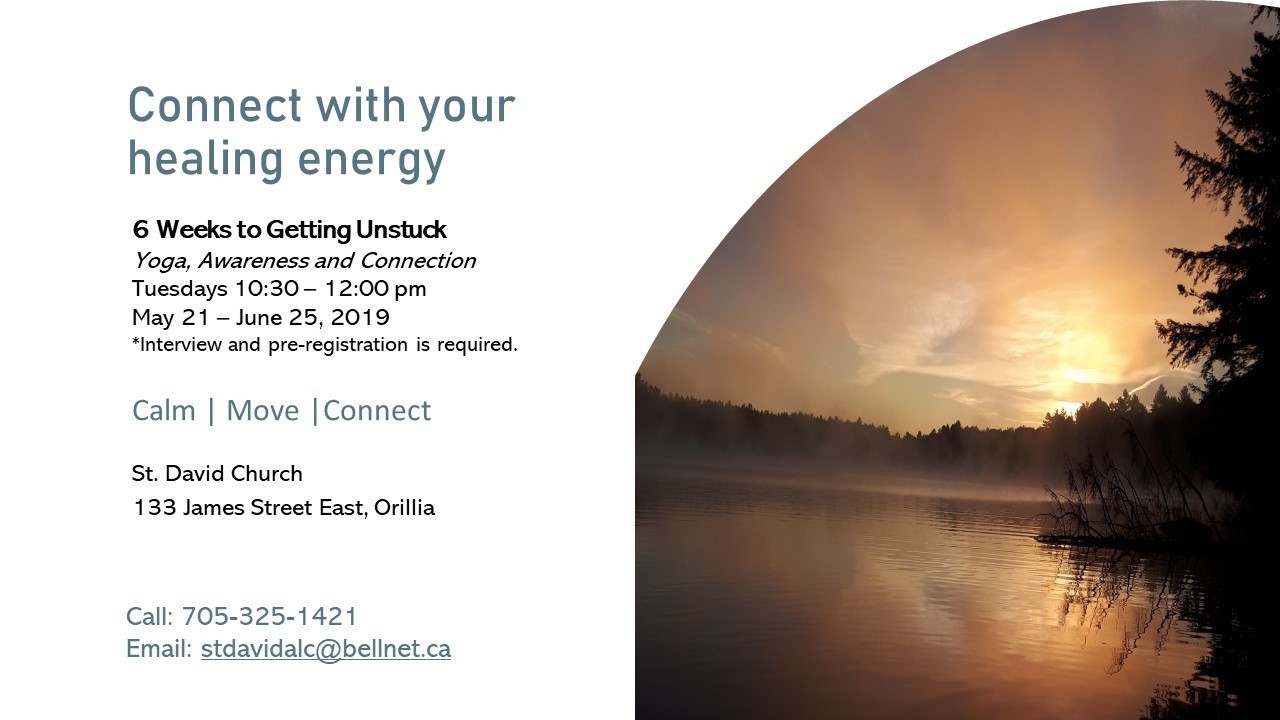 Connect with your healing energy

6 Weeks to Getting Unstuck
Yoga, Awareness and Connection
Tuesdays 10:30 – 12:00 pm
May 21 – June 25, 2019
*Interview and pre-registration is required.

Calm | Move |Connect

St. David Church
133 James Street East, Orillia

Call: 705-325-1421
Email: stdavidalc@bellnet.ca